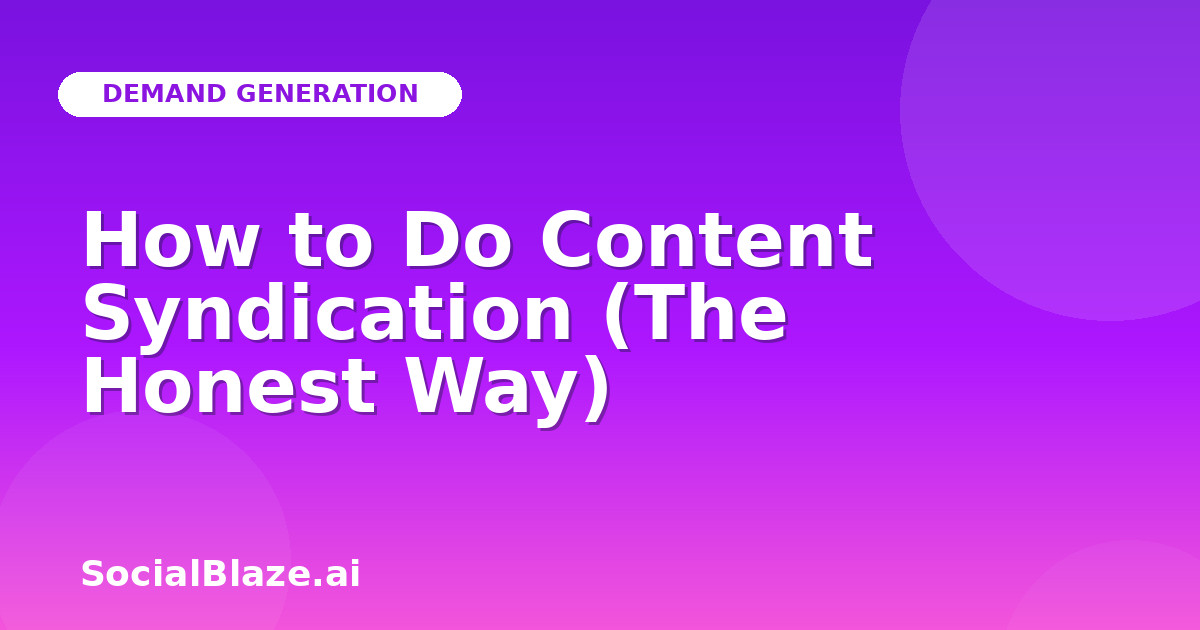 DEMAND GENERATION

How to Do Content Syndication (The Honest Way)

SocialBlaze.ai